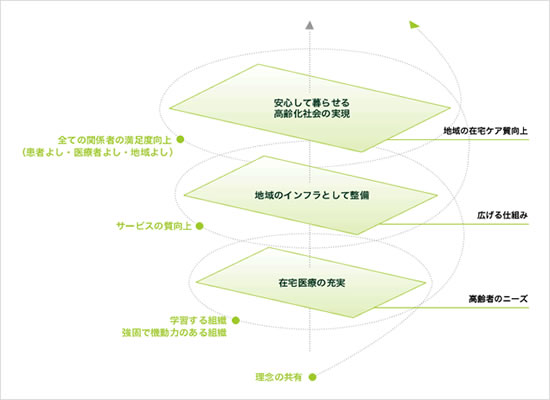 安心して暮らせる
高齢化社会の実現

地域の在宅ケア質向上

全ての関係者の満足度向上
（患者よし・医療者よし・地域よし）

地域のインフラとして整備

広げる仕組み

サービスの質向上

在宅医療の充実

高齢者のニーズ

学習する組織
強固で機動力のある組織

理念の共有